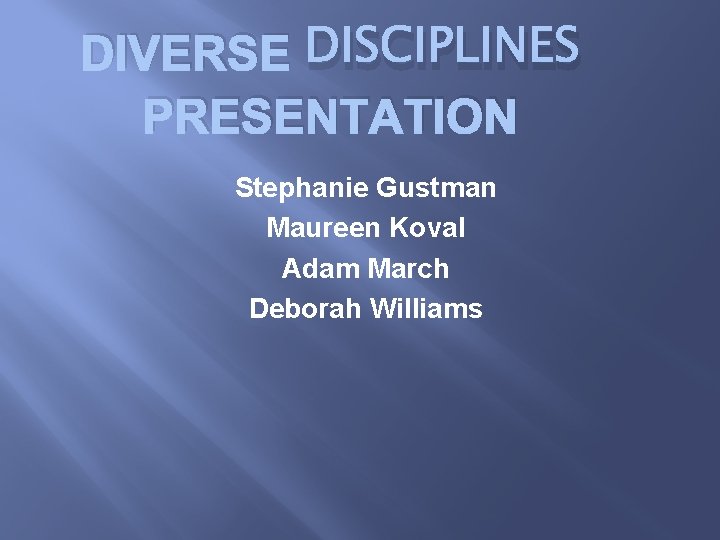 DIVERSE DISCIPLINES PRESENTATION

Stephanie Gustman
Maureen Koval
Adam March
Deborah Williams